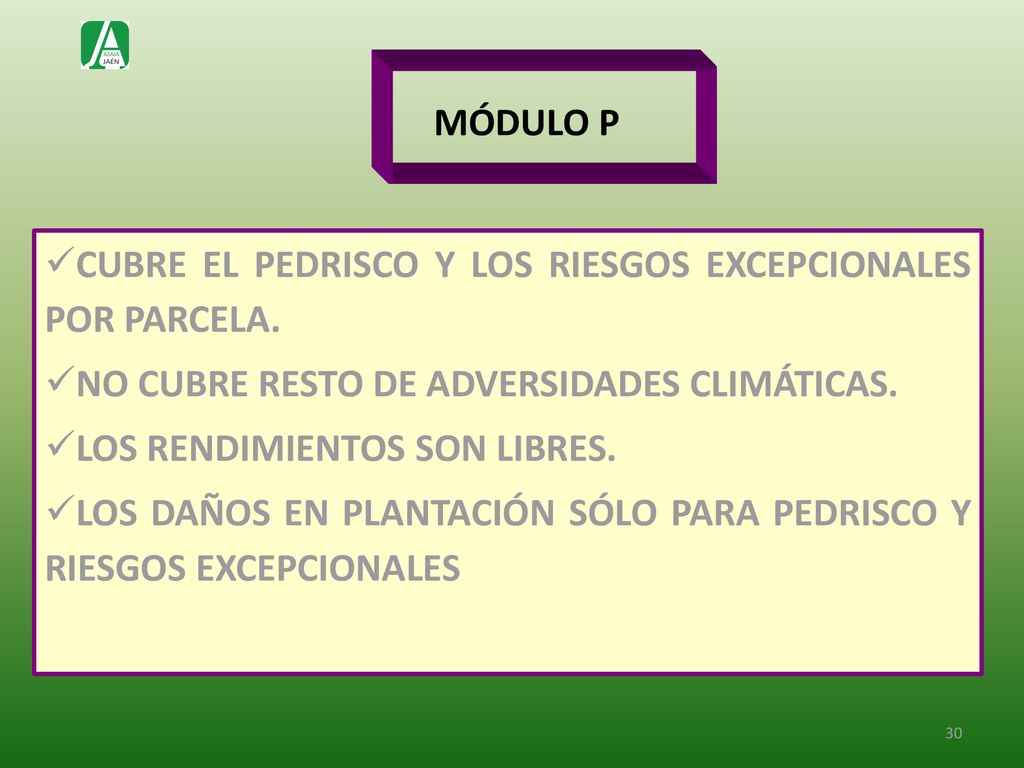 ASAJA JAÉN

MÓDULO P

✓CUBRE EL PEDRISCO Y LOS RIESGOS EXCEPCIONALES POR PARCELA.

✓NO CUBRE RESTO DE ADVERSIDADES CLIMÁTICAS.

✓LOS RENDIMIENTOS SON LIBRES.

✓LOS DAÑOS EN PLANTACIÓN SÓLO PARA PEDRISCO Y RIESGOS EXCEPCIONALES

30